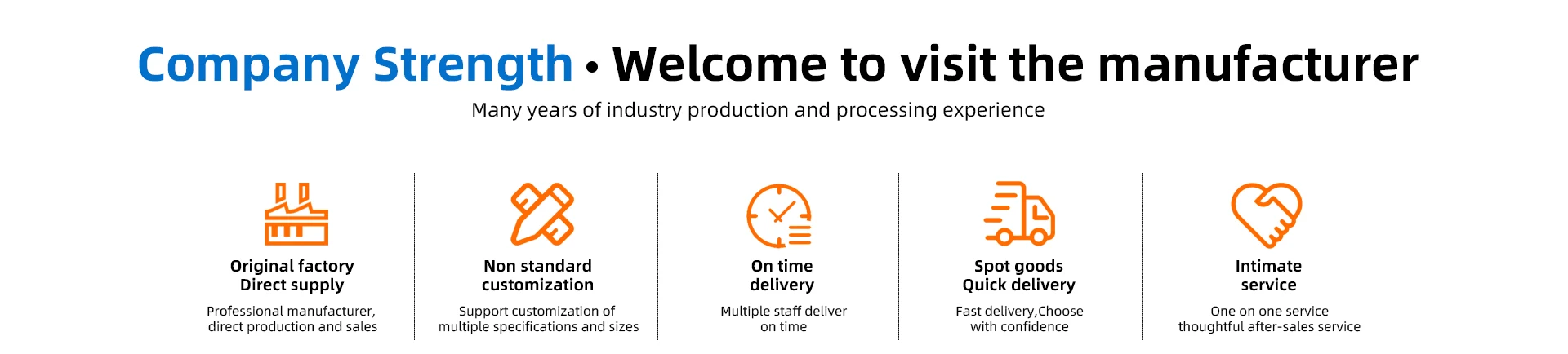 Company Strength • Welcome to visit the manufacturer

Many years of industry production and processing experience

Original factory
Direct supply

Professional manufacturer, direct production and sales

Non standard customization

Support customization of multiple specifications and sizes

On time delivery

Multiple staff deliver on time

Spot goods
Quick delivery

Fast delivery,Choose with confidence

Intimate service

One on one service thoughtful after-sales service